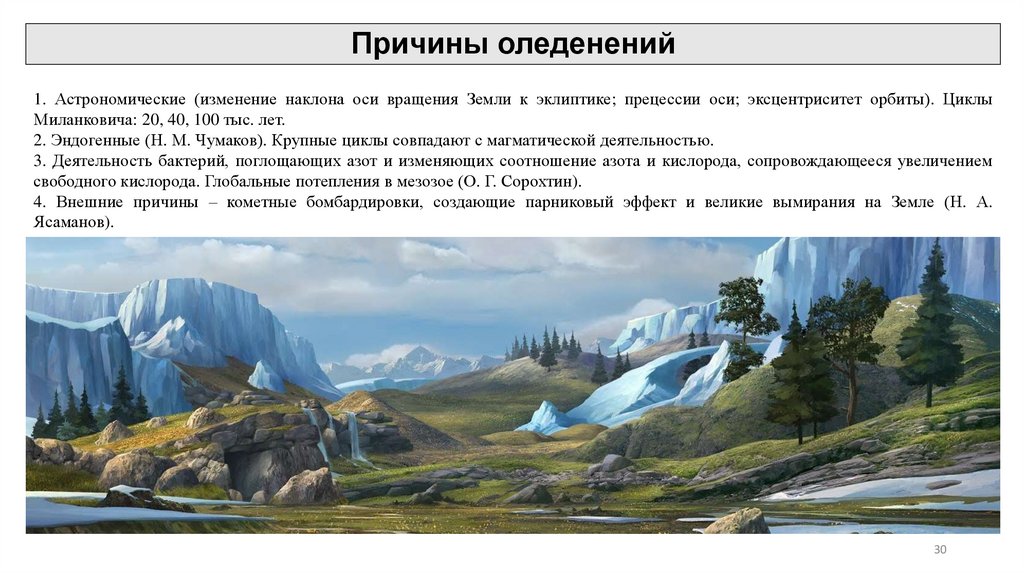 Причины оледенений

1. Астрономические (изменение наклона оси вращения Земли к эклиптике; прецессии оси; эксцентриситет орбиты). Циклы Миланковича: 20, 40, 100 тыс. лет.
2. Эндогенные (Н. М. Чумаков). Крупные циклы совпадают с магматической деятельностью.
3. Деятельность бактерий, поглощающих азот и изменяющих соотношение азота и кислорода, сопровождающееся увеличением свободного кислорода. Глобальные потепления в мезозое (О. Г. Сорохтин).
4. Внешние причины – кометные бомбардировки, создающие парниковый эффект и великие вымирания на Земле (Н. А. Ясаманов).

30